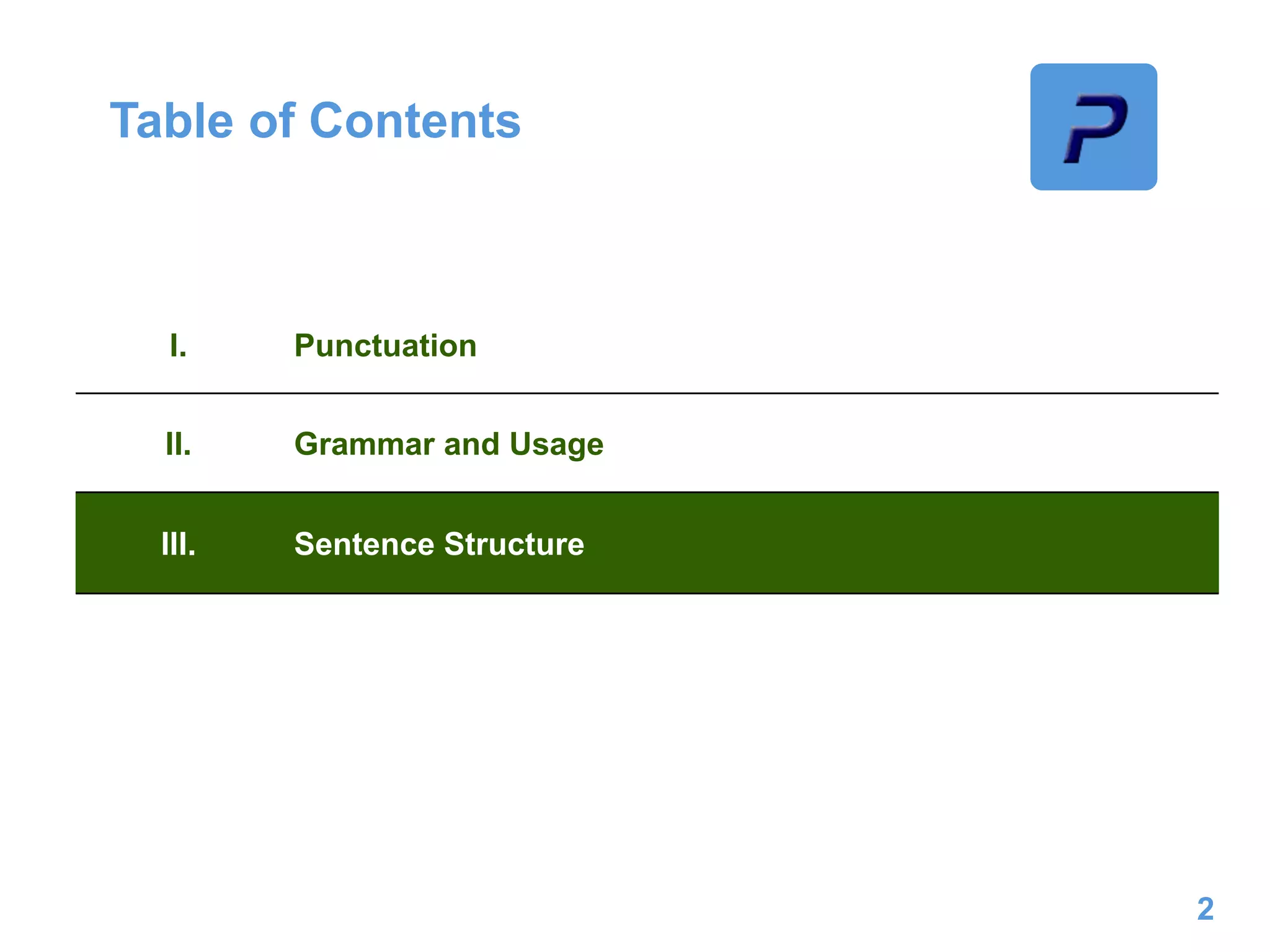 Table of Contents

P

I. Punctuation

II. Grammar and Usage

III. Sentence Structure

2